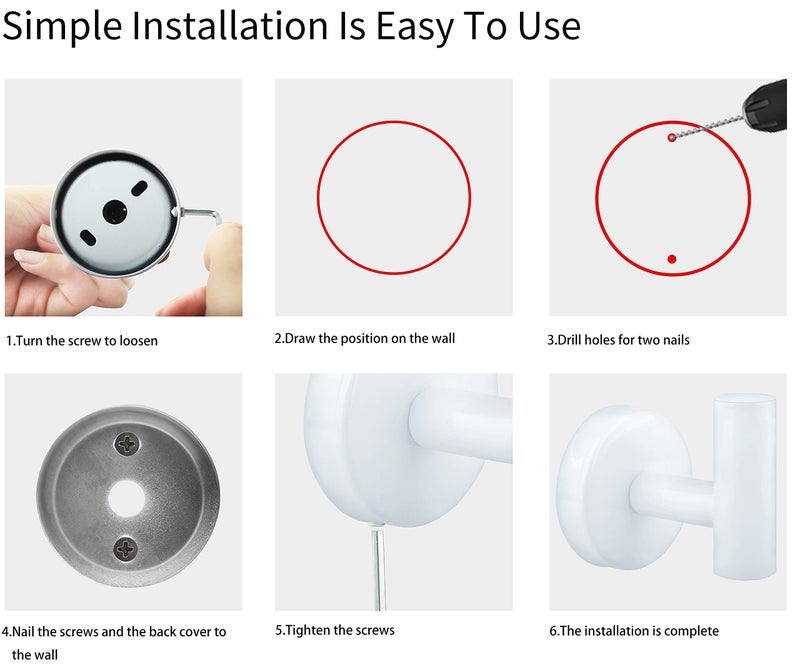 Simple Installation Is Easy To Use

1.Turn the screw to loosen

2.Draw the position on the wall

3.Drill holes for two nails

4.Nail the screws and the back cover to the wall

5.Tighten the screws

6.The installation is complete